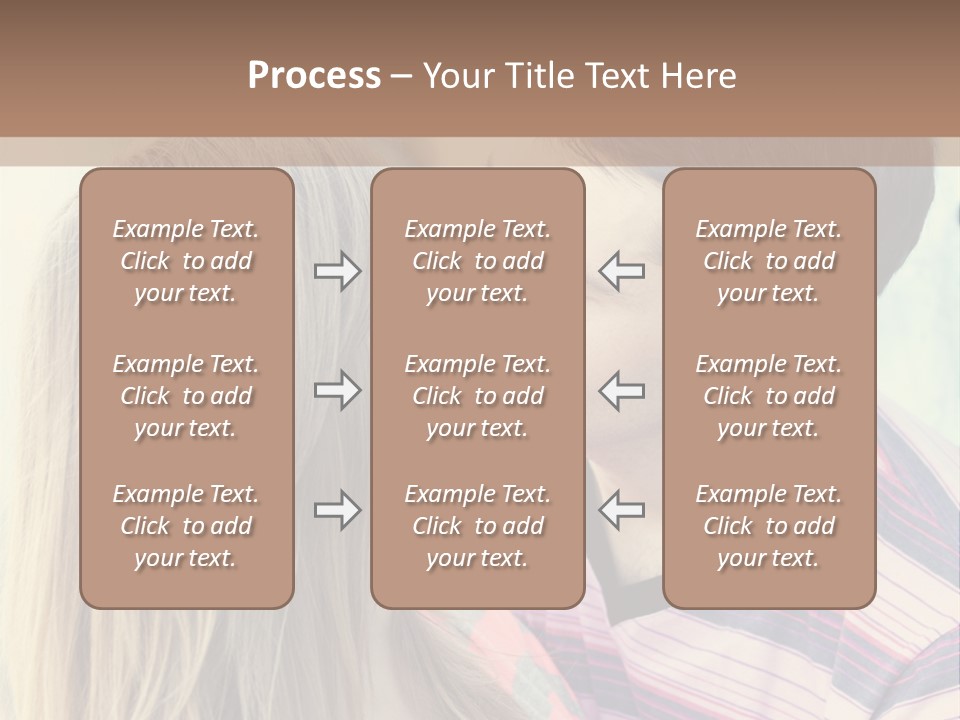 Process – Your Title Text Here

Example Text. Click to add your text.

Example Text. Click to add your text.

Example Text. Click to add your text.

Example Text. Click to add your text.

Example Text. Click to add your text.

Example Text. Click to add your text.

Example Text. Click to add your text.

Example Text. Click to add your text.

Example Text. Click to add your text.